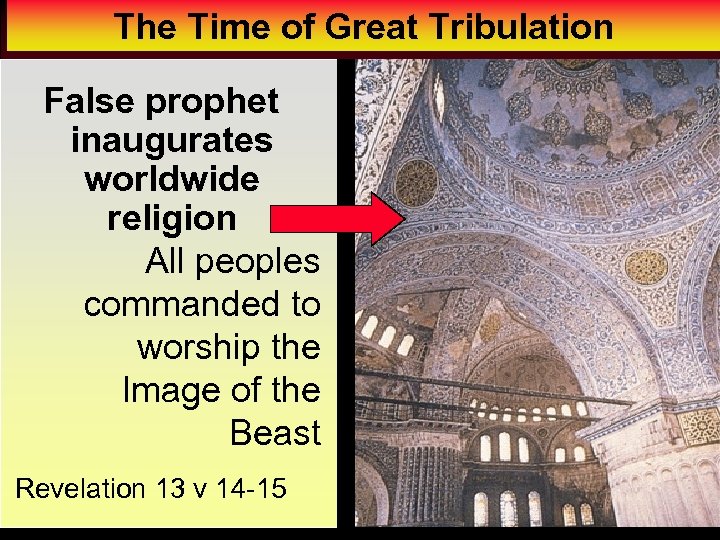 The Time of Great Tribulation

False prophet inaugurates worldwide religion

All peoples commanded to worship the Image of the Beast

Revelation 13 v 14-15